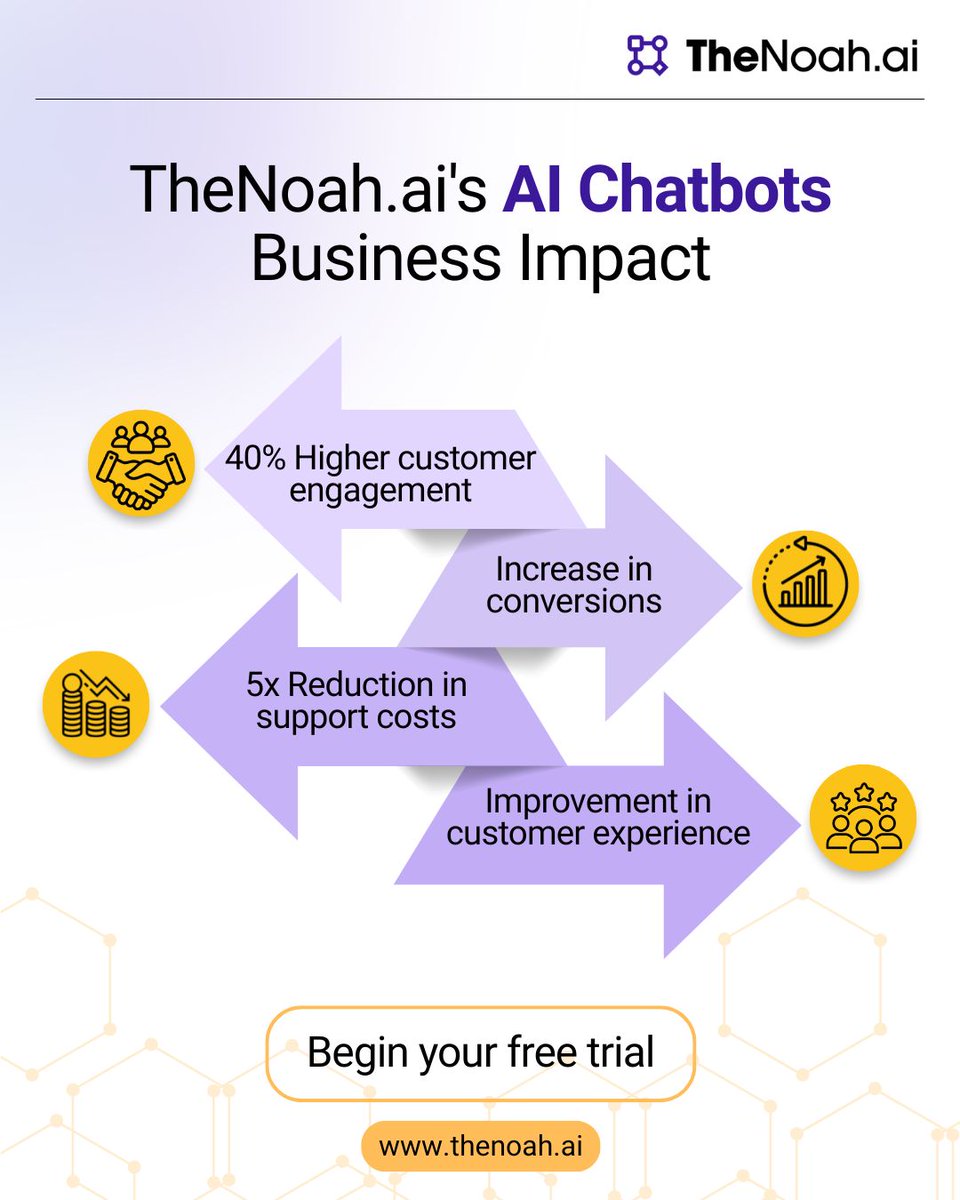 TheNoah.ai

TheNoah.ai's AI Chatbots Business Impact

40% Higher customer engagement

Increase in conversions

5x Reduction in support costs

Improvement in customer experience

Begin your free trial

www.thenoah.ai